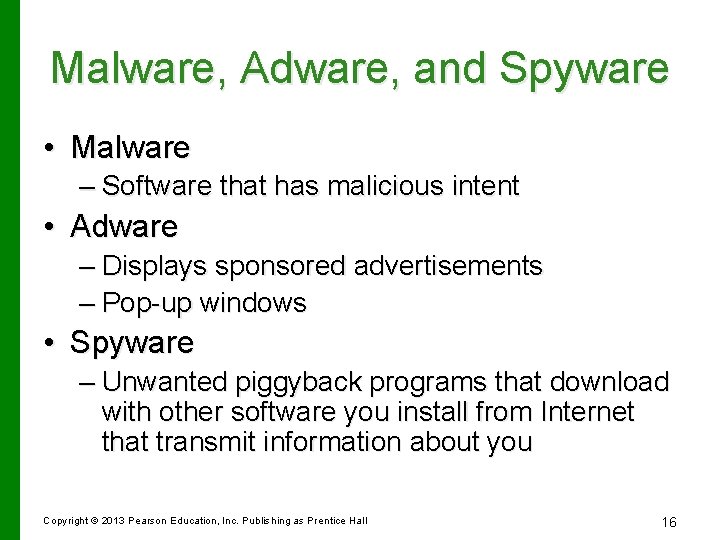 Malware, Adware, and Spyware

• Malware
– Software that has malicious intent
• Adware
– Displays sponsored advertisements
– Pop-up windows
• Spyware
– Unwanted piggyback programs that download with other software you install from Internet that transmit information about you

Copyright © 2013 Pearson Education, Inc. Publishing as Prentice Hall

16